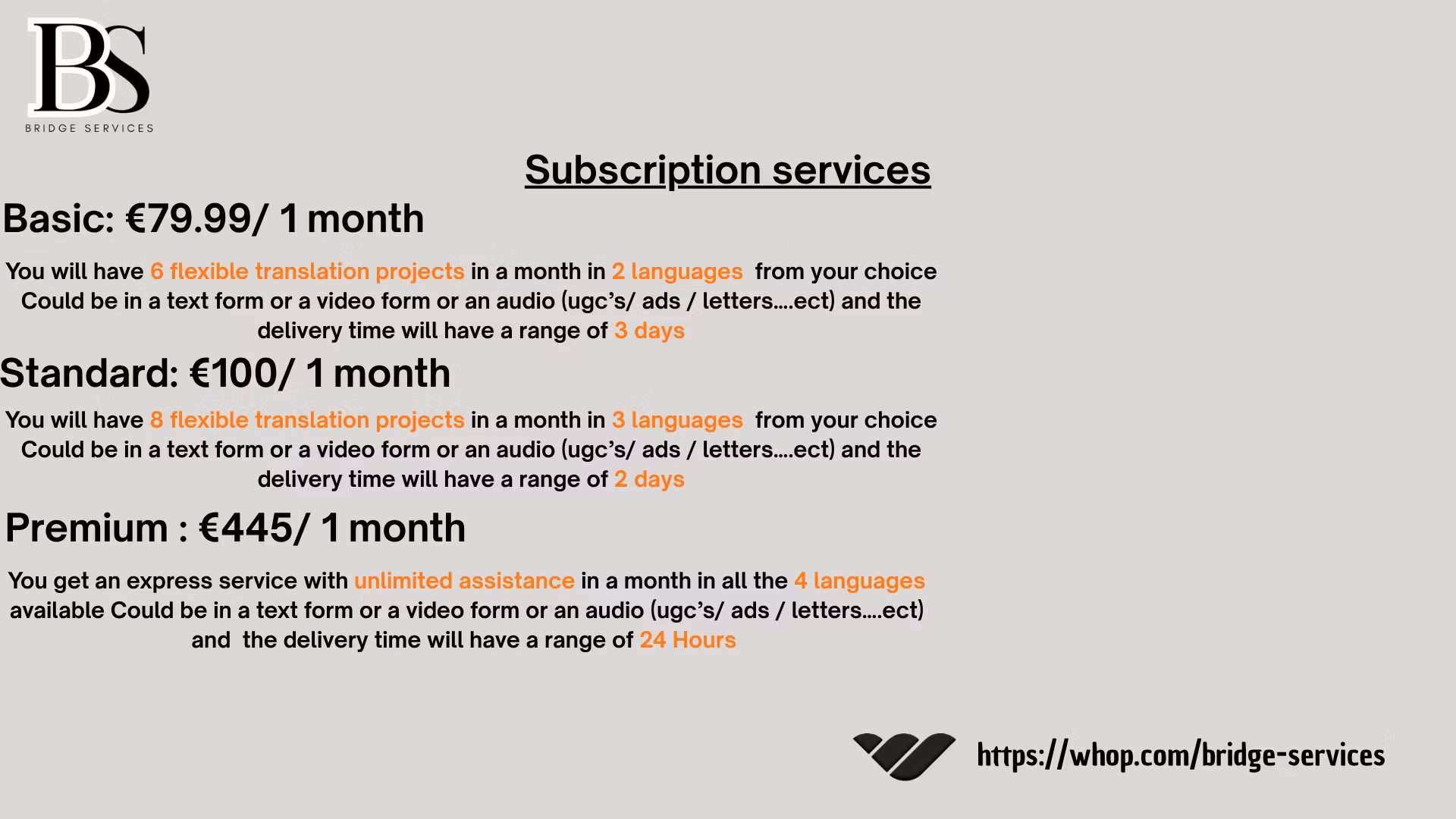 BS
BRIDGE SERVICES

Subscription services

Basic: €79.99/ 1 month

You will have 6 flexible translation projects in a month in 2 languages from your choice Could be in a text form or a video form or an audio (ugc's/ ads / letters....ect) and the delivery time will have a range of 3 days

Standard: €100/ 1 month

You will have 8 flexible translation projects in a month in 3 languages from your choice Could be in a text form or a video form or an audio (ugc's/ ads / letters....ect) and the delivery time will have a range of 2 days

Premium : €445/ 1 month

You get an express service with unlimited assistance in a month in all the 4 languages available Could be in a text form or a video form or an audio (ugc's/ ads / letters....ect) and the delivery time will have a range of 24 Hours

https://whop.com/bridge-services